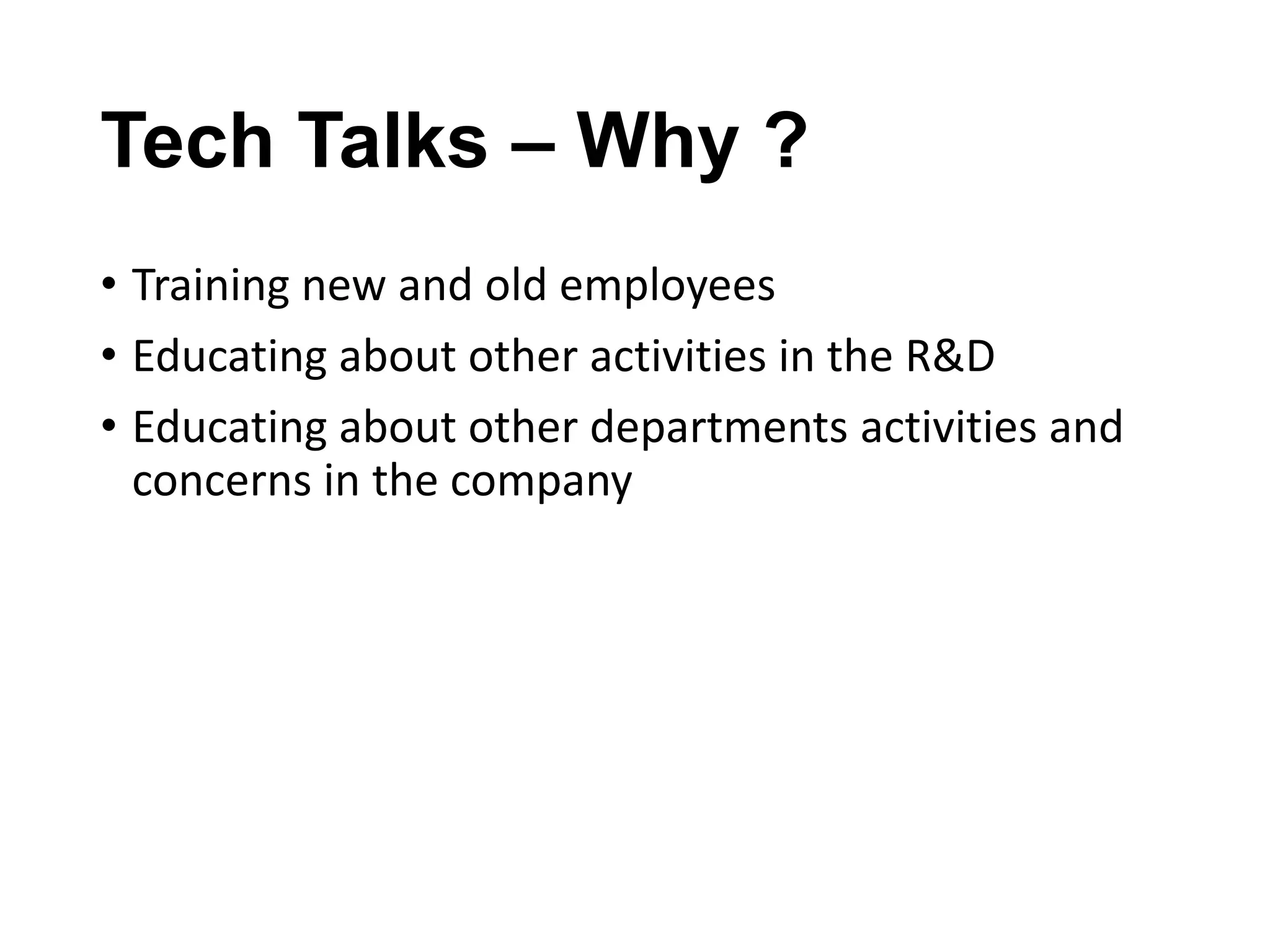 Tech Talks – Why ?

• Training new and old employees
• Educating about other activities in the R&D
• Educating about other departments activities and concerns in the company